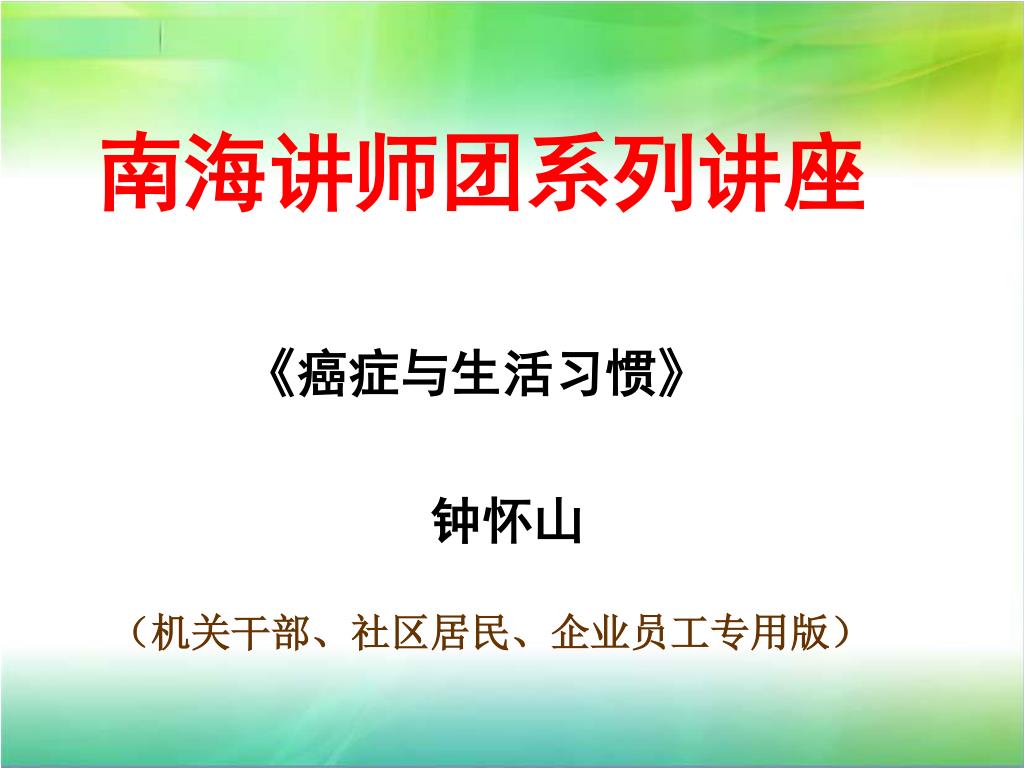 南海讲师团系列讲座

《癌症与生活习惯》

钟怀山

（机关干部、社区居民、企业员工专用版）